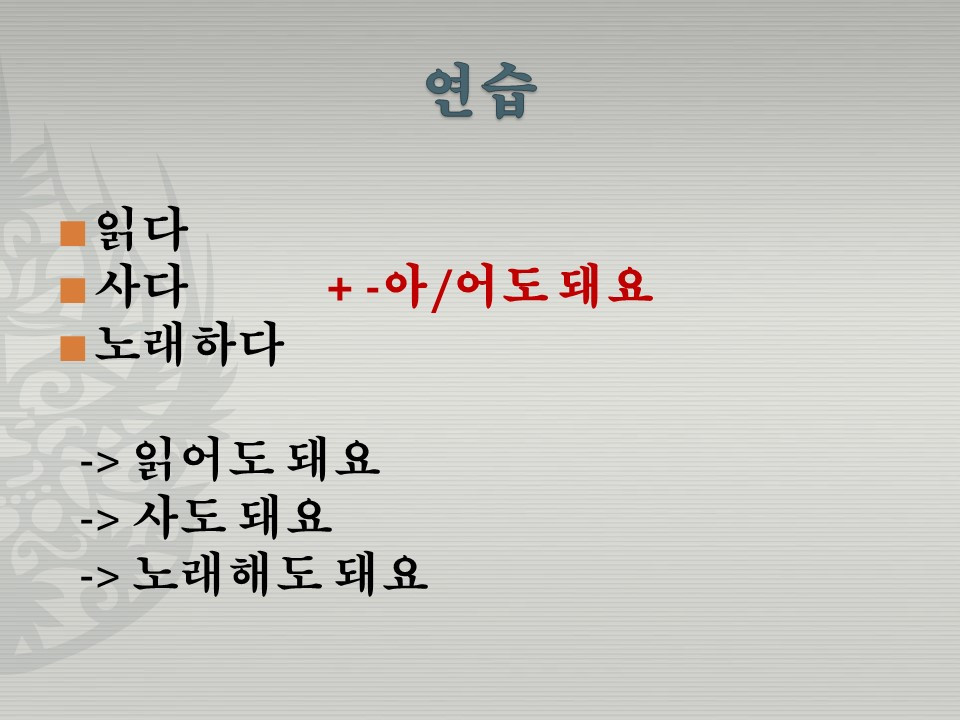 연습

읽다
사다
노래하다

+ -아/어도 돼요

-> 읽어도 돼요
-> 사도 돼요
-> 노래해도 돼요